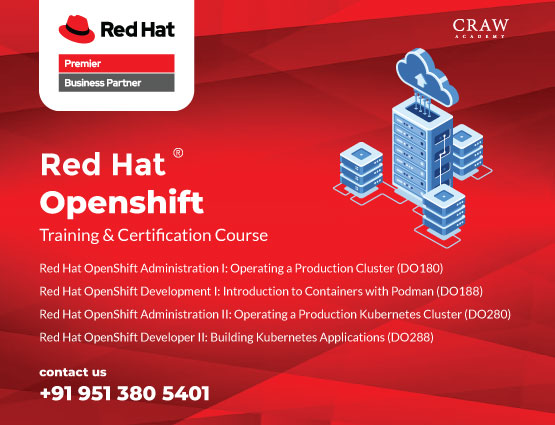 Red Hat

Premier

Business Partner

CRAW
ACADEMY

Red Hat ®
Openshift

Training & Certification Course

Red Hat OpenShift Administration I: Operating a Production Cluster (DO180)

Red Hat OpenShift Development I: Introduction to Containers with Podman (DO188)

Red Hat OpenShift Administration II: Operating a Production Kubernetes Cluster (DO280)

Red Hat OpenShift Developer II: Building Kubernetes Applications (DO288)

contact us

+91 951 380 5401